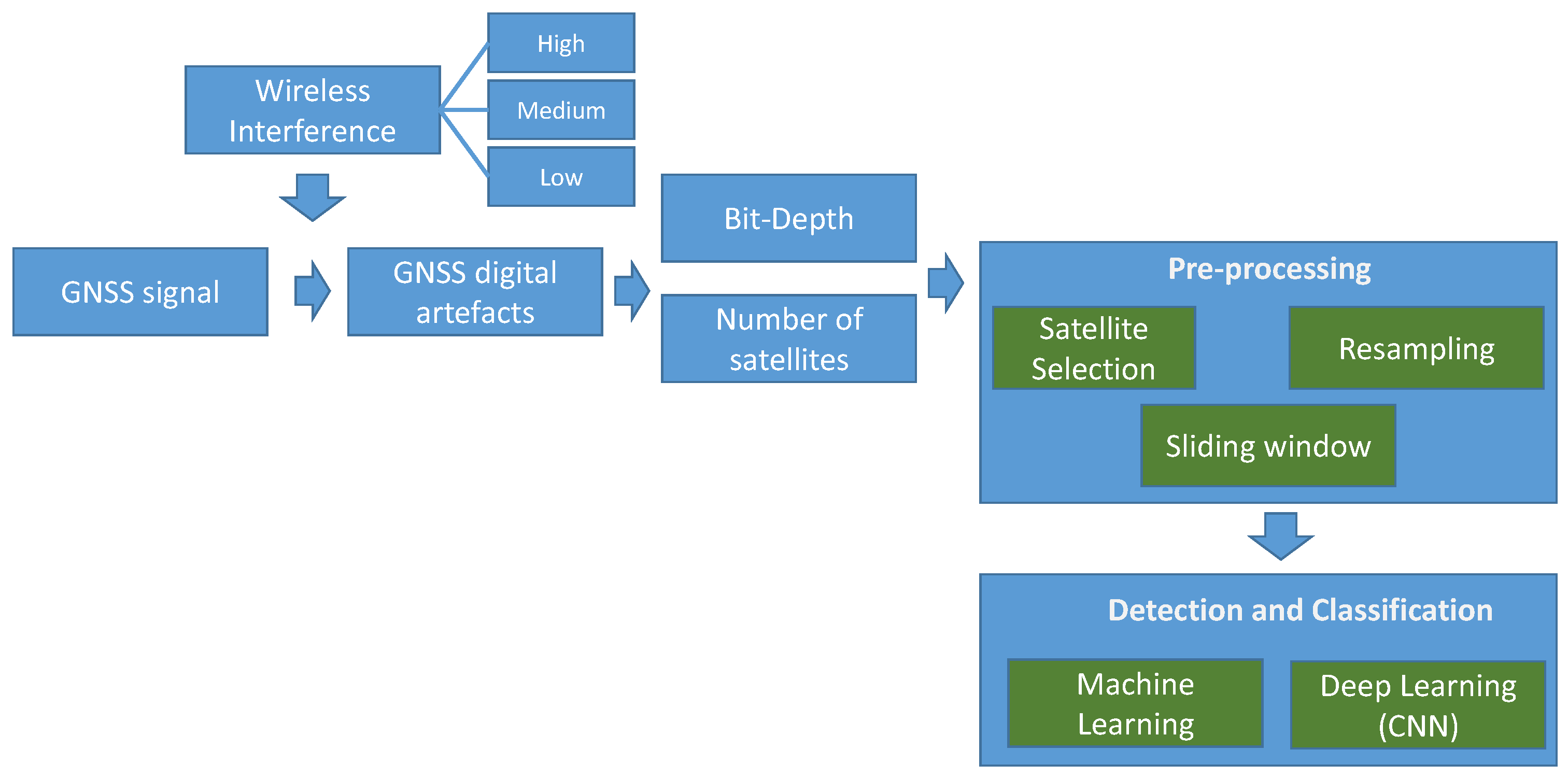 Wireless Interference

High

Medium

Low

GNSS signal

GNSS digital artefacts

Bit-Depth

Number of satellites

Pre-processing

Satellite Selection

Resampling

Sliding window

Detection and Classification

Machine Learning

Deep Learning (CNN)